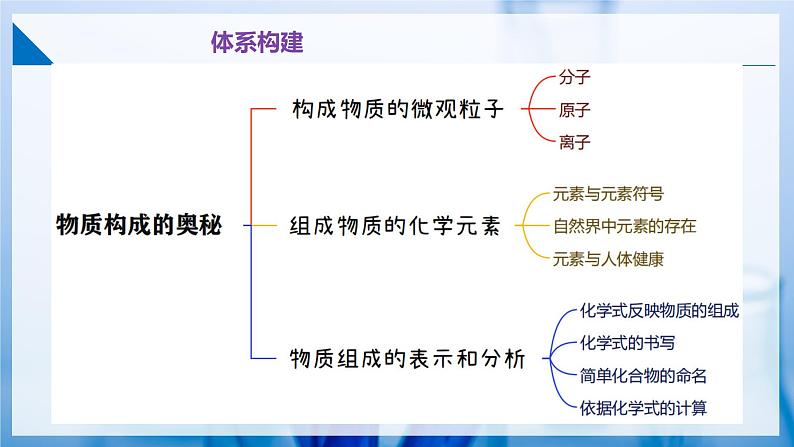 体系构建

物质构成的奥秘

构成物质的微观粒子

分子

原子

离子

组成物质的化学元素

元素与元素符号

自然界中元素的存在

元素与人体健康

物质组成的表示和分析

化学式反映物质的组成

化学式的书写

简单化合物的命名

依据化学式的计算